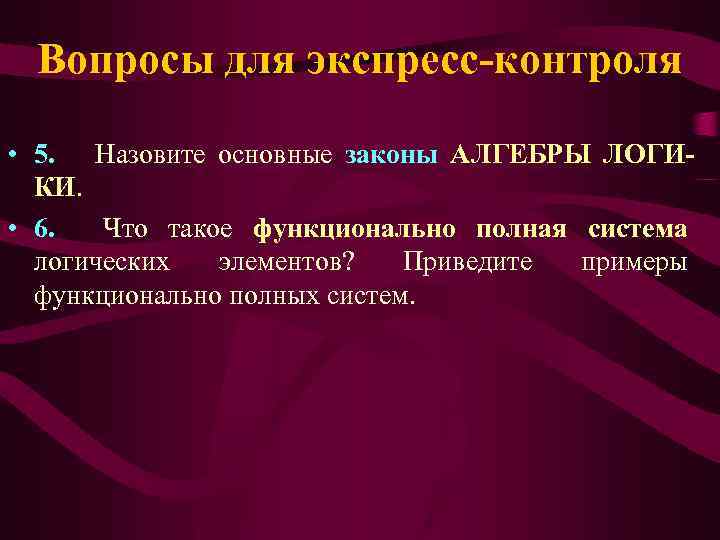 Вопросы для экспресс-контроля

• 5. Назовите основные законы АЛГЕБРЫ ЛОГИКИ.

• 6. Что такое функционально полная система логических элементов? Приведите примеры функционально полных систем.